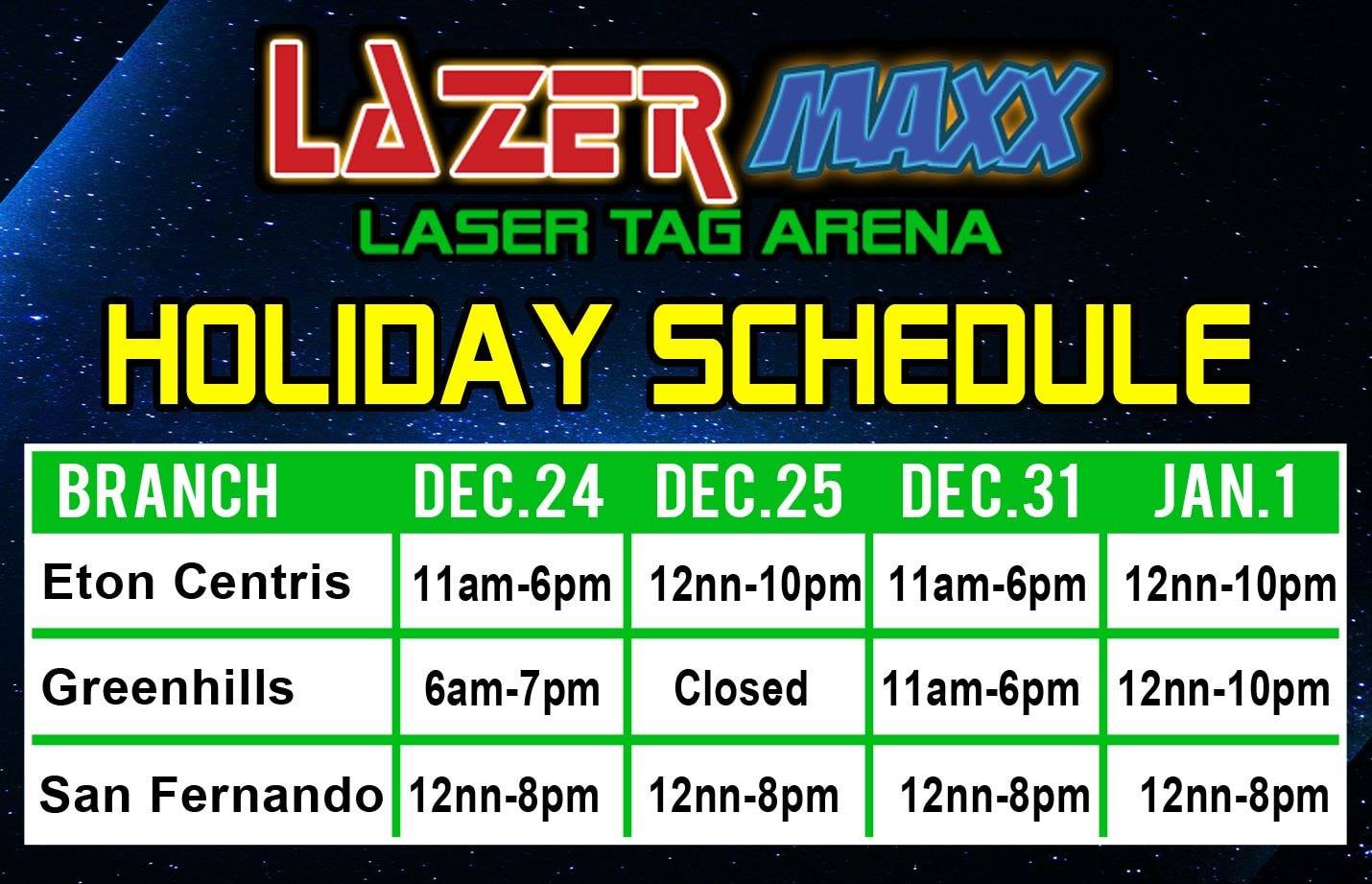 LAZER MAXX
LASER TAG ARENA

HOLIDAY SCHEDULE

| BRANCH | DEC.24 | DEC.25 | DEC.31 | JAN.1 |
|---|---|---|---|---|
| Eton Centris | 11am-6pm | 12nn-10pm | 11am-6pm | 12nn-10pm |
| Greenhills | 6am-7pm | Closed | 11am-6pm | 12nn-10pm |
| San Fernando | 12nn-8pm | 12nn-8pm | 12nn-8pm | 12nn-8pm |